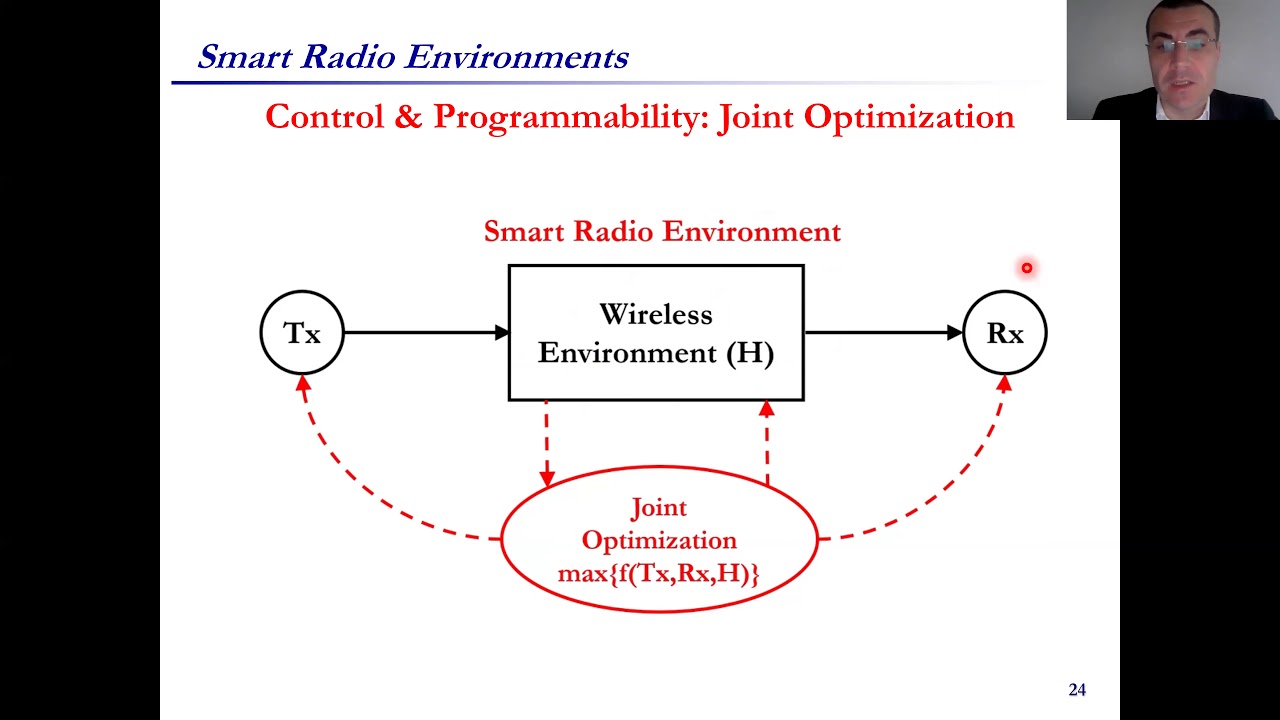 Smart Radio Environments

Control & Programmability: Joint Optimization

Smart Radio Environment

Tx

Wireless Environment (H)

Rx

Joint Optimization max{f(Tx,Rx,H)}

24